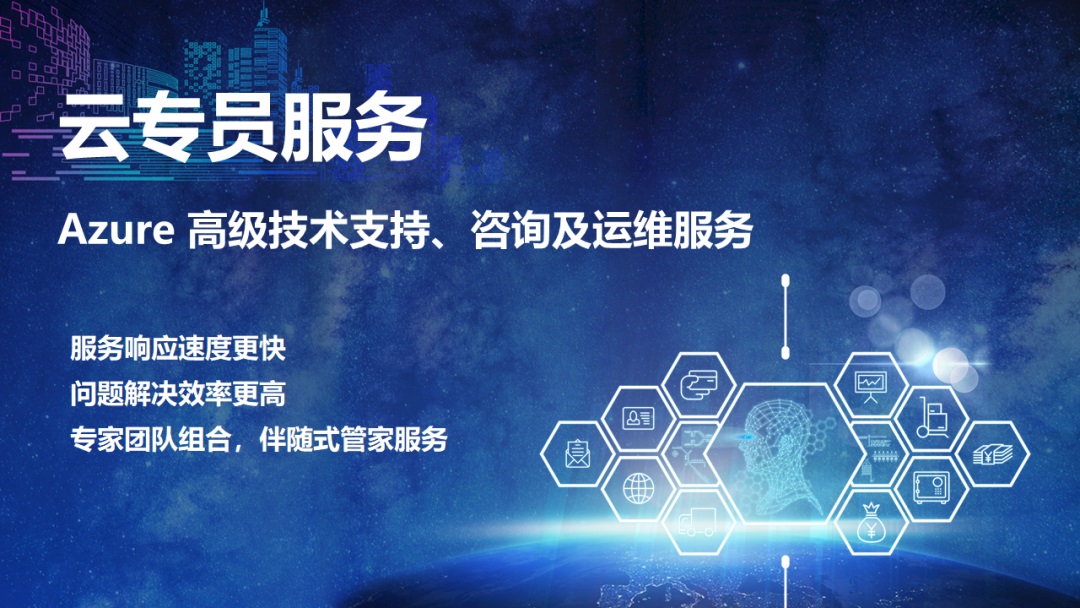 云专员服务

Azure 高级技术支持、咨询及运维服务

服务响应速度更快
问题解决效率更高
专家团队组合，伴随式管家服务